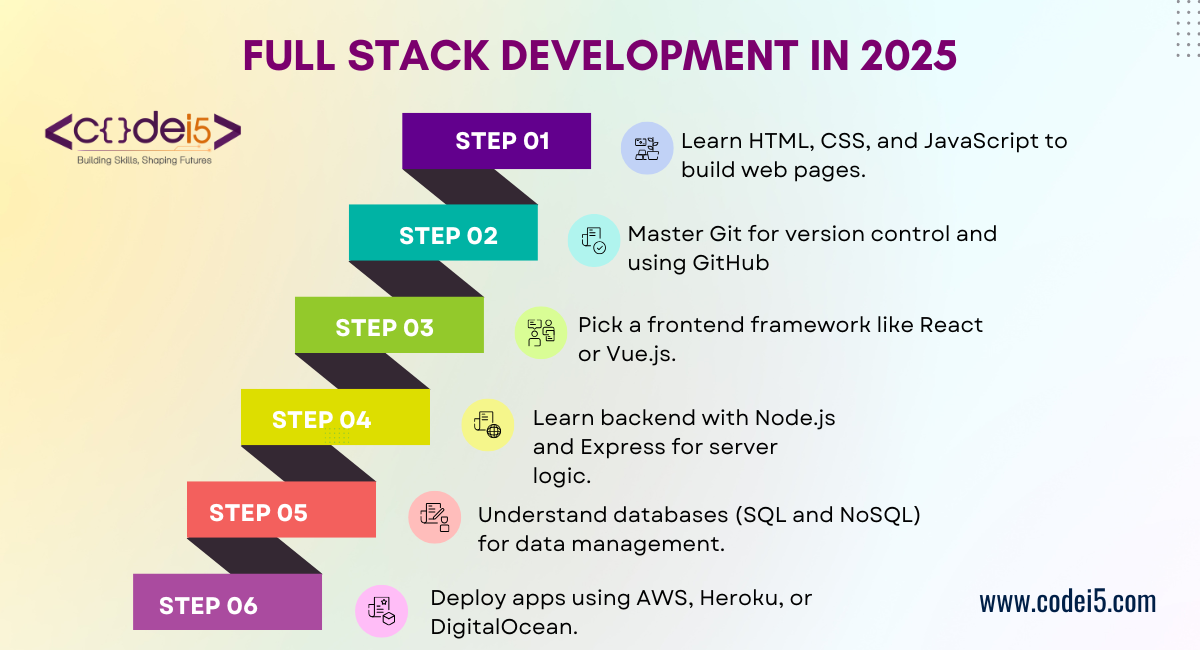 FULL STACK DEVELOPMENT IN 2025

<c{}dei5>
Building Skills, Shaping Futures

STEP 01
Learn HTML, CSS, and JavaScript to build web pages.

STEP 02
Master Git for version control and using GitHub

STEP 03
Pick a frontend framework like React or Vue.js.

STEP 04
Learn backend with Node.js and Express for server logic.

STEP 05
Understand databases (SQL and NoSQL) for data management.

STEP 06
Deploy apps using AWS, Heroku, or DigitalOcean.

www.codei5.com